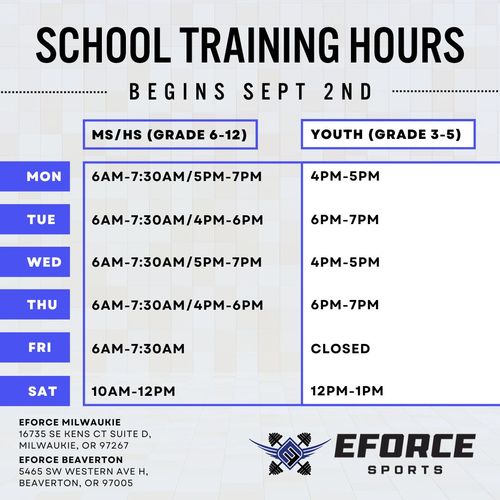 SCHOOL TRAINING HOURS

BEGINS SEPT 2ND

| | MS/HS (GRADE 6-12) | YOUTH (GRADE 3-5) |
|---|---|---|
| MON | 6AM-7:30AM/5PM-7PM | 4PM-5PM |
| TUE | 6AM-7:30AM/4PM-6PM | 6PM-7PM |
| WED | 6AM-7:30AM/5PM-7PM | 4PM-5PM |
| THU | 6AM-7:30AM/4PM-6PM | 6PM-7PM |
| FRI | 6AM-7:30AM | CLOSED |
| SAT | 10AM-12PM | 12PM-1PM |

EFORCE MILWAUKIE
16735 SE KENS CT SUITE D,
MILWAUKIE, OR 97267

EFORCE BEAVERTON
5465 SW WESTERN AVE H,
BEAVERTON, OR 97005

EFORCE
SPORTS